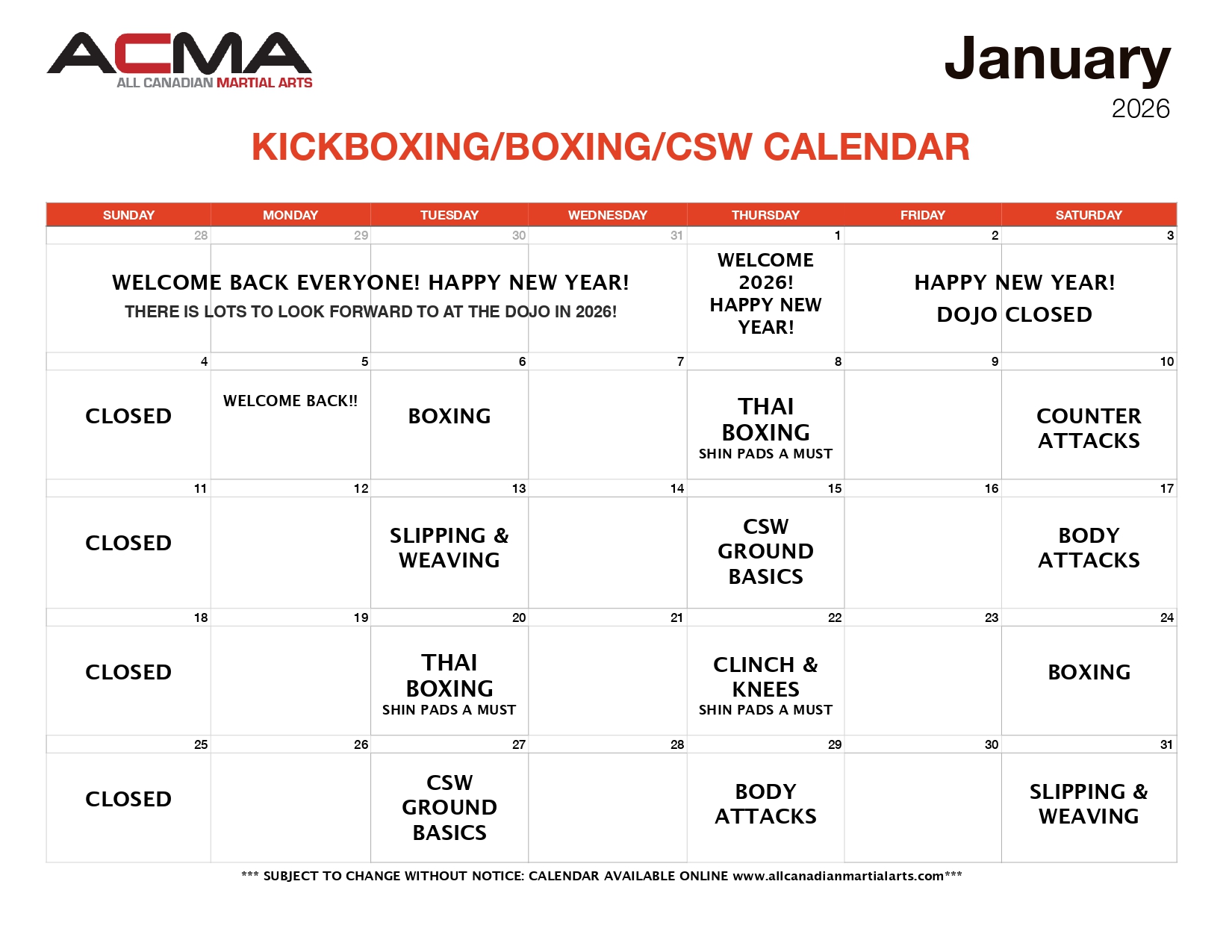 ACMA
ALL CANADIAN MARTIAL ARTS

January
2026

KICKBOXING/BOXING/CSW CALENDAR

| SUNDAY | MONDAY | TUESDAY | WEDNESDAY | THURSDAY | FRIDAY | SATURDAY |
|---|---|---|---|---|---|---|
| 28 | 29 | 30 | 31 | 1 | 2 | 3 |
| WELCOME BACK EVERYONE! HAPPY NEW YEAR! THERE IS LOTS TO LOOK FORWARD TO AT THE DOJO IN 2026! | | | | WELCOME 2026! HAPPY NEW YEAR! | HAPPY NEW YEAR! DOJO CLOSED | |
| 4 | 5 | 6 | 7 | 8 | 9 | 10 |
| CLOSED | WELCOME BACK!! | BOXING | | THAI BOXING SHIN PADS A MUST | | COUNTER ATTACKS |
| 11 | 12 | 13 | 14 | 15 | 16 | 17 |
| CLOSED | | SLIPPING & WEAVING | | CSW GROUND BASICS | | BODY ATTACKS |
| 18 | 19 | 20 | 21 | 22 | 23 | 24 |
| CLOSED | | THAI BOXING SHIN PADS A MUST | | CLINCH & KNEES SHIN PADS A MUST | | BOXING |
| 25 | 26 | 27 | 28 | 29 | 30 | 31 |
| CLOSED | | CSW GROUND BASICS | | BODY ATTACKS | | SLIPPING & WEAVING |

*** SUBJECT TO CHANGE WITHOUT NOTICE: CALENDAR AVAILABLE ONLINE www.allcanadianmartialarts.com***